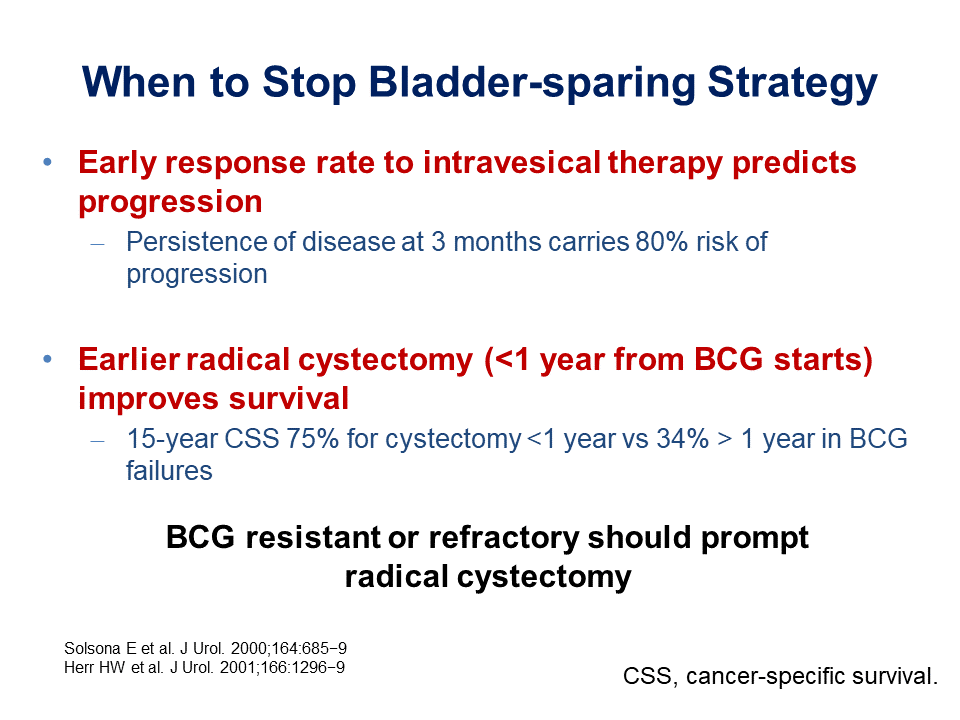 When to Stop Bladder-sparing Strategy

• Early response rate to intravesical therapy predicts progression
– Persistence of disease at 3 months carries 80% risk of progression

• Earlier radical cystectomy (<1 year from BCG starts) improves survival
– 15-year CSS 75% for cystectomy <1 year vs 34% > 1 year in BCG failures

BCG resistant or refractory should prompt radical cystectomy

Solsona E et al. J Urol. 2000;164:685−9
Herr HW et al. J Urol. 2001;166:1296−9

CSS, cancer-specific survival.